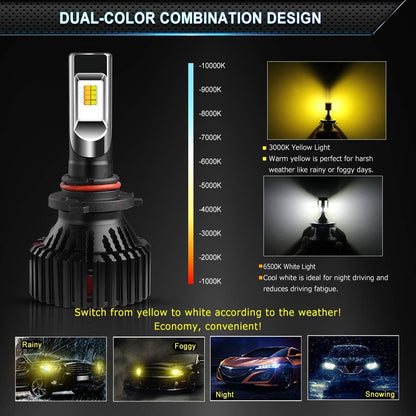 DUAL-COLOR COMBINATION DESIGN

-10000K
-9000K
-8000K
-7000K
-6000K
-5000K
-4000K
-3000K
-2000K
-1000K

3000K Yellow Light
Warm yellow is perfect for harsh weather like rainy or foggy days.

6500K White Light
Cool white is ideal for night driving and reduces driving fatigue.

Switch from yellow to white according to the weather!
Economy, convenient!

Rainy
Foggy
Night
Snowing